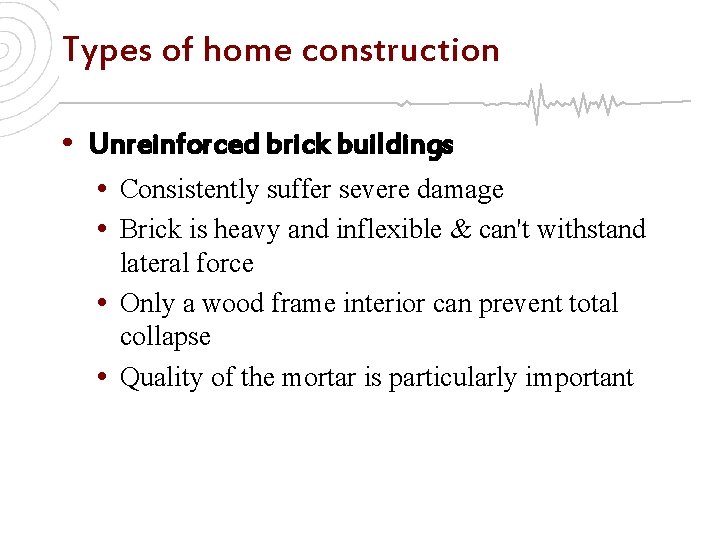 Types of home construction

• Unreinforced brick buildings
  • Consistently suffer severe damage
  • Brick is heavy and inflexible & can't withstand lateral force
  • Only a wood frame interior can prevent total collapse
  • Quality of the mortar is particularly important